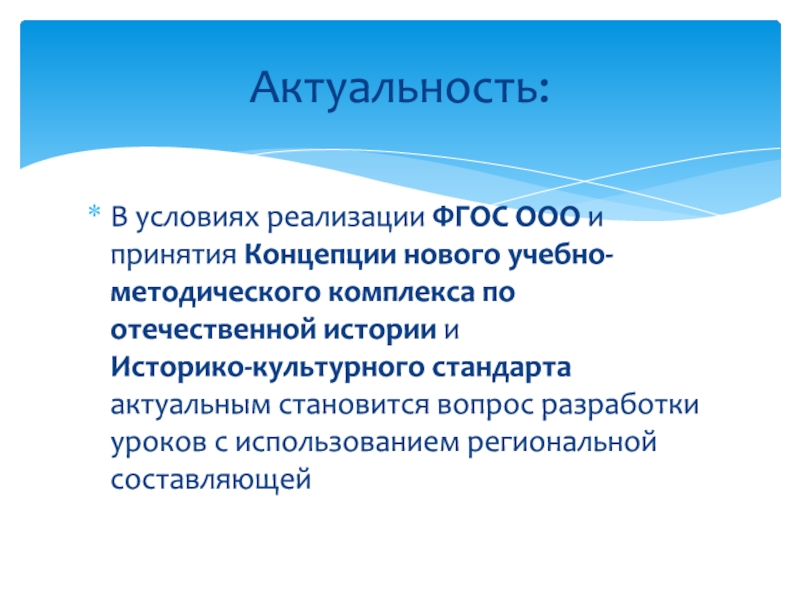 Актуальность:

* В условиях реализации ФГОС ООО и принятия Концепции нового учебно-методического комплекса по отечественной истории и Историко-культурного стандарта актуальным становится вопрос разработки уроков с использованием региональной составляющей